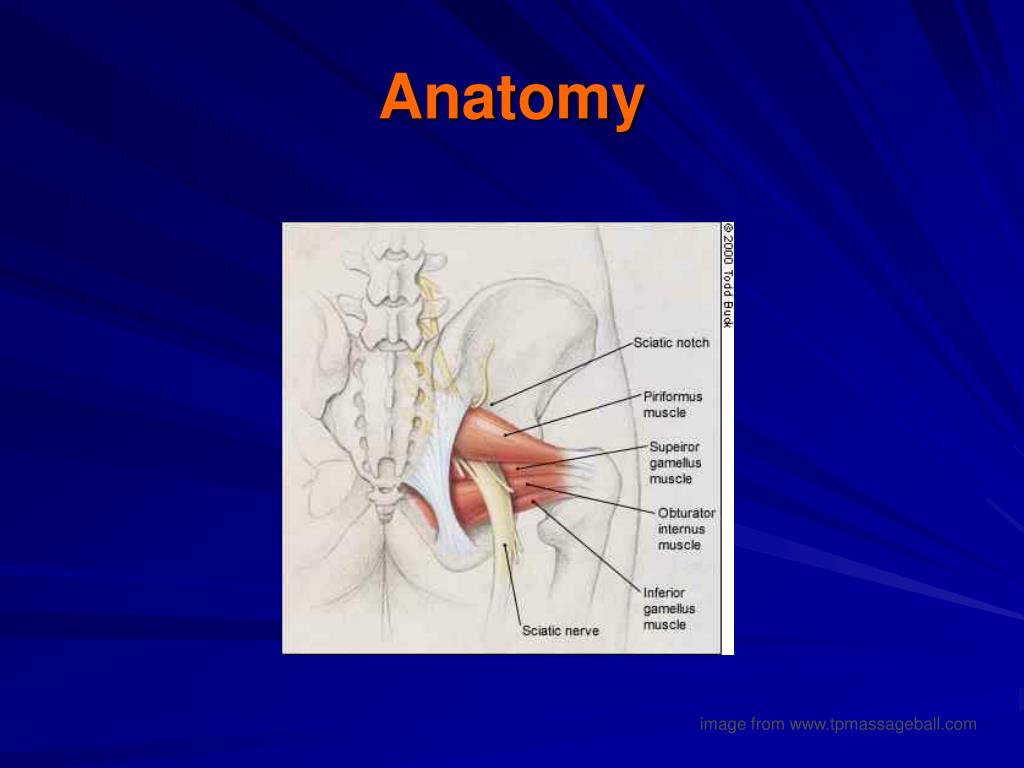 Anatomy

© 2000 Todd Buck

Sciatic notch

Piriformus muscle

Supeiror gamellus muscle

Obturator internus muscle

Inferior gamellus muscle

Sciatic nerve

image from www.tpmassageball.com